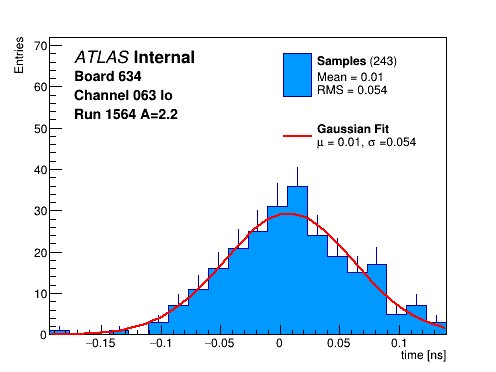 Entries

70
60
50
40
30
20
10
0

ATLAS Internal
Board 634
Channel 063 lo
Run 1564 A=2.2

Samples (243)
Mean = 0.01
RMS = 0.054

Gaussian Fit
μ = 0.01, σ =0.054

−0.15
−0.1
−0.05
0
0.05
0.1

time [ns]